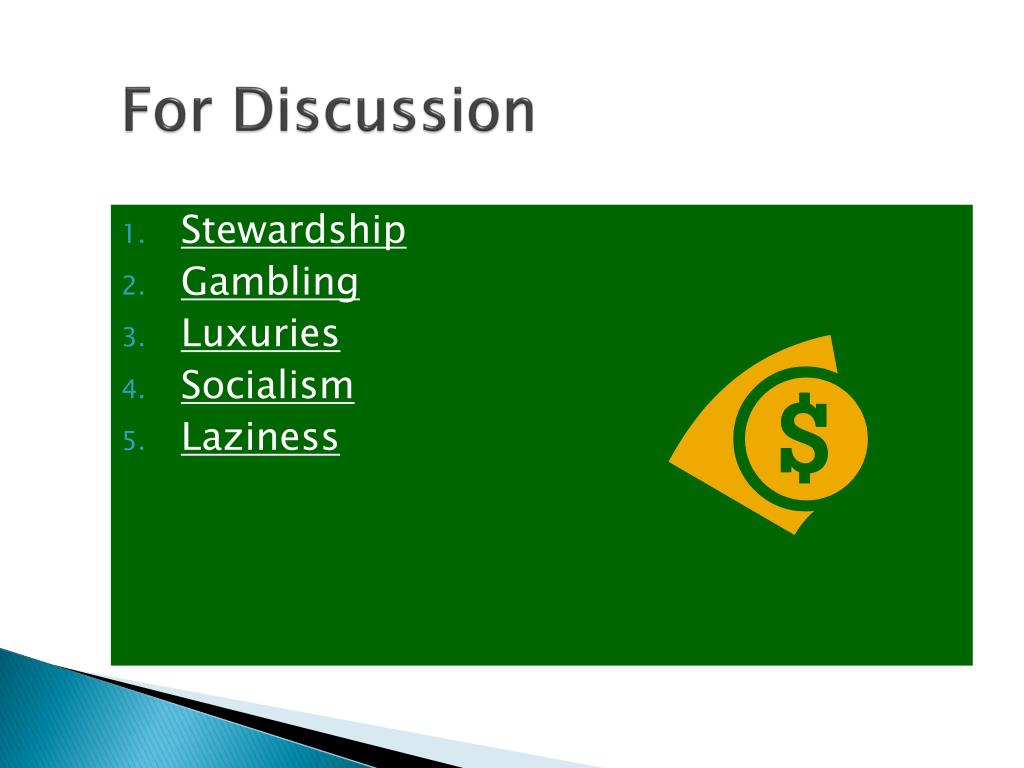 For Discussion

1. Stewardship
2. Gambling
3. Luxuries
4. Socialism
5. Laziness

$